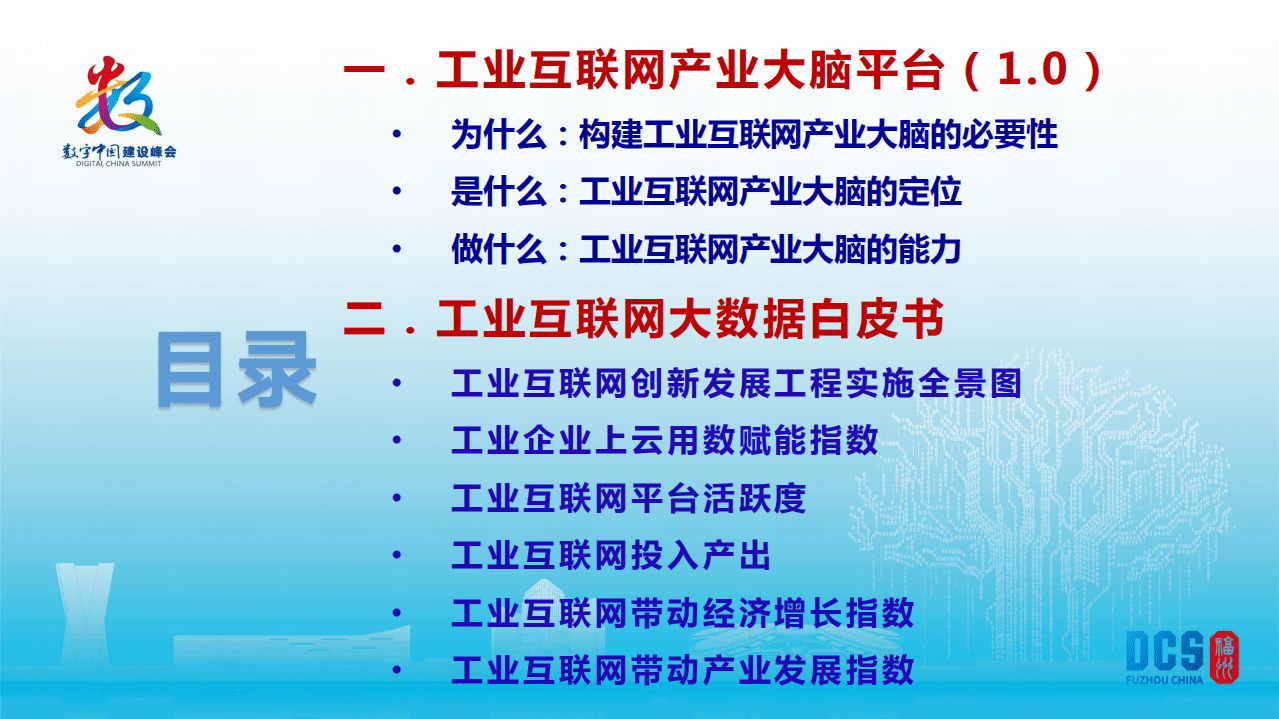 数字中国建设峰会
DIGITAL CHINA SUMMIT

目录

一．工业互联网产业大脑平台（1.0）

• 为什么：构建工业互联网产业大脑的必要性
• 是什么：工业互联网产业大脑的定位
• 做什么：工业互联网产业大脑的能力

二．工业互联网大数据白皮书

• 工业互联网创新发展工程实施全景图
• 工业企业上云用数赋能指数
• 工业互联网平台活跃度
• 工业互联网投入产出
• 工业互联网带动经济增长指数
• 工业互联网带动产业发展指数

DCS 福州
FUZHOU CHINA